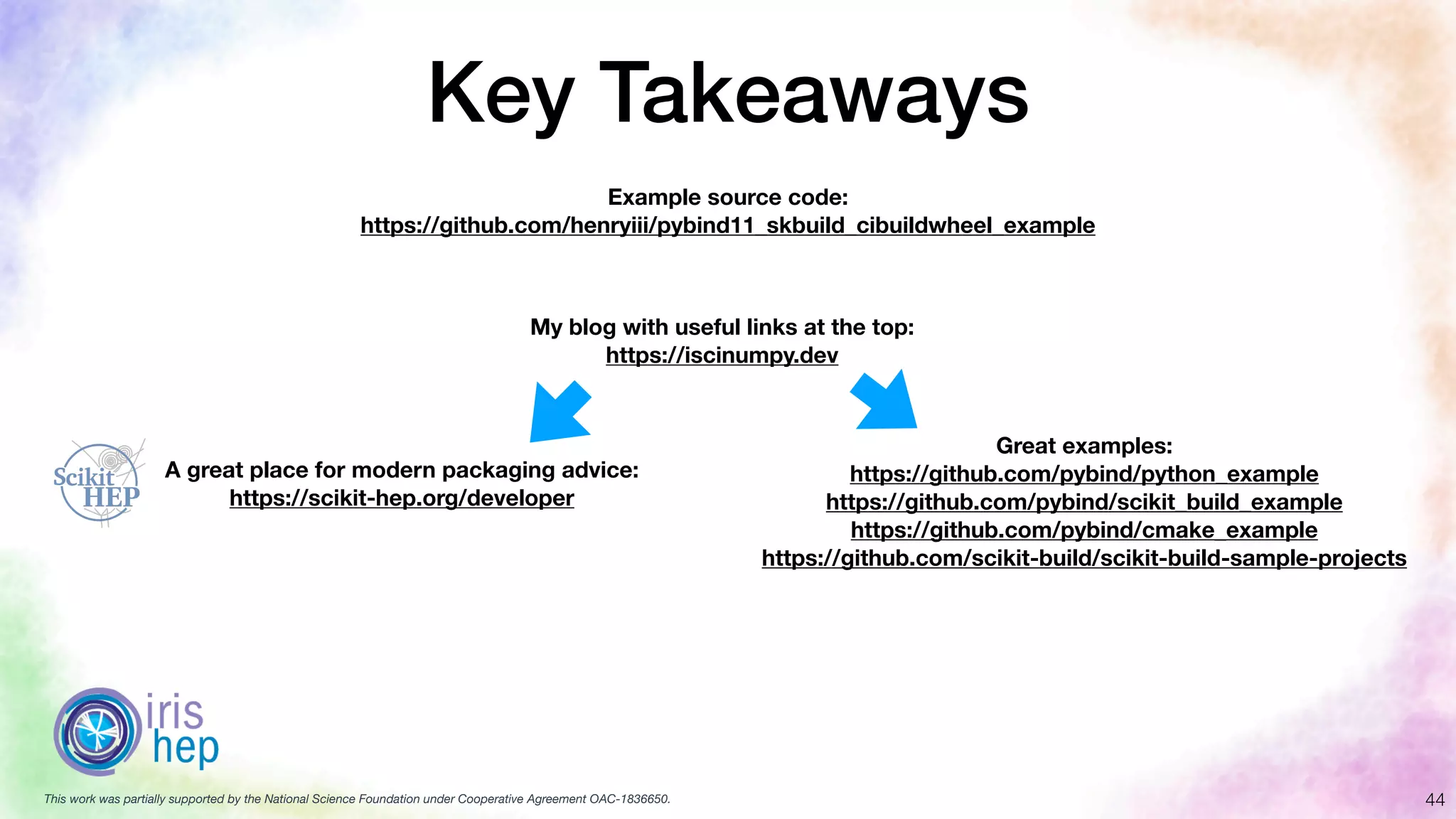 Key Takeaways

Example source code:
https://github.com/henryiii/pybind11_skbuild_cibuildwheel_example

My blog with useful links at the top:
https://iscinumpy.dev

Scikit HEP

A great place for modern packaging advice:
https://scikit-hep.org/developer

Great examples:
https://github.com/pybind/python_example
https://github.com/pybind/scikit_build_example
https://github.com/pybind/cmake_example
https://github.com/scikit-build/scikit-build-sample-projects

iris hep

This work was partially supported by the National Science Foundation under Cooperative Agreement OAC-1836650.

44